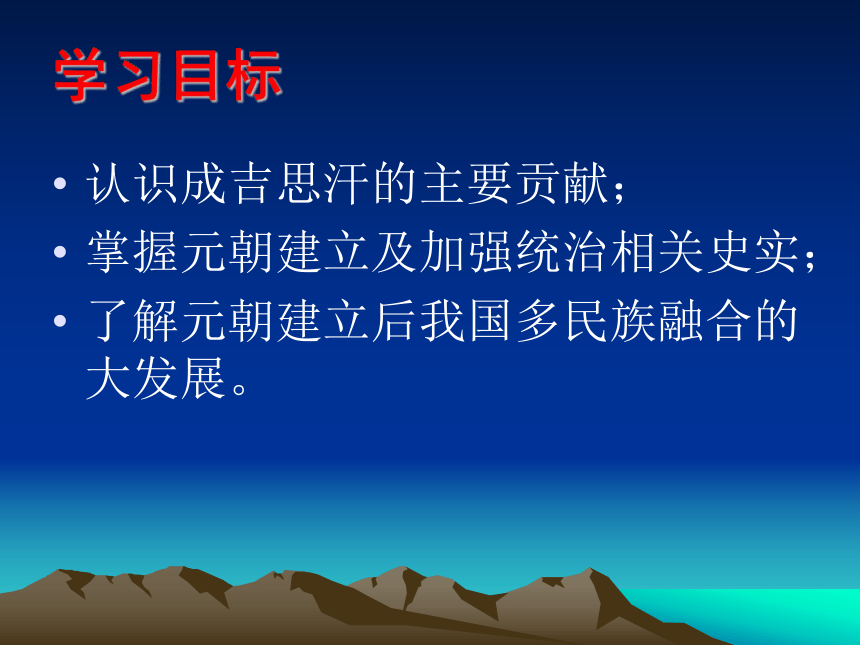 学习目标

• 认识成吉思汗的主要贡献；
• 掌握元朝建立及加强统治相关史实；
• 了解元朝建立后我国多民族融合的大发展。